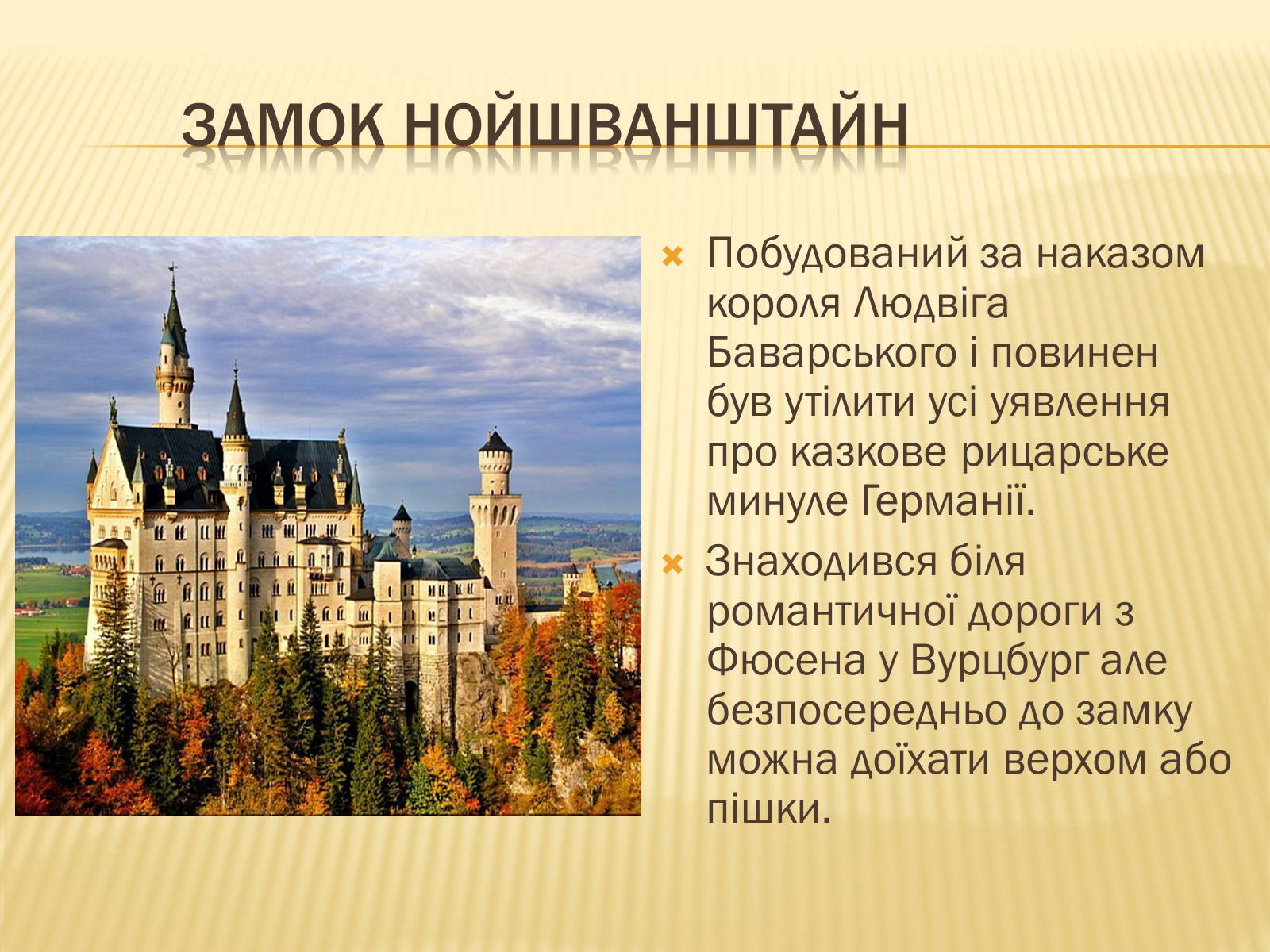 ЗАМОК НОЙШВАНШТАЙН

Побудований за наказом короля Людвіга Баварського і повинен був утілити усі уявлення про казкове рицарське минуле Германії.

Знаходився біля романтичної дороги з Фюсена у Вурцбург але безпосередньо до замку можна доїхати верхом або пішки.